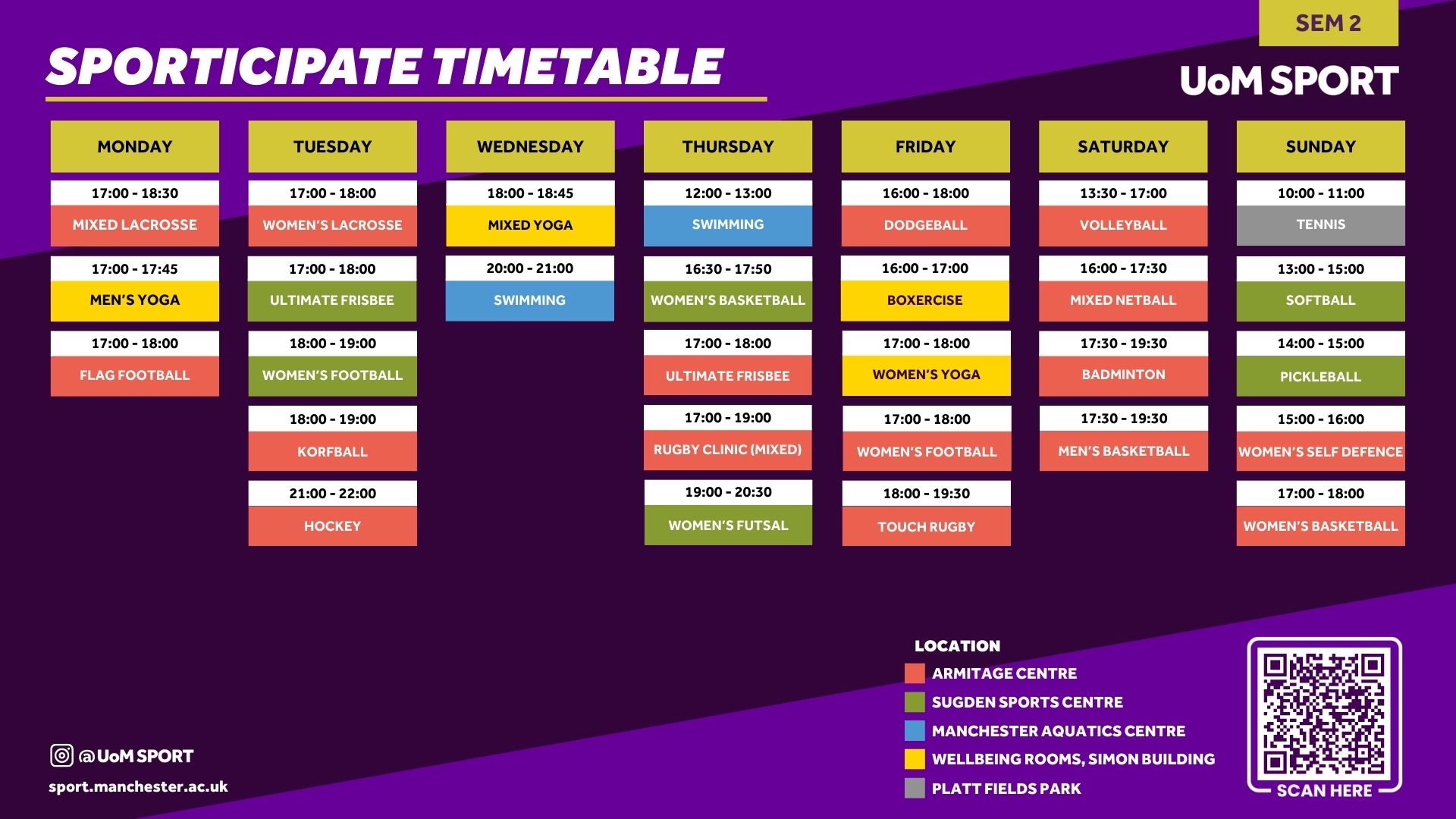 SEM 2

SPORTICIPATE TIMETABLE

UoM SPORT

MONDAY

17:00 - 18:30
MIXED LACROSSE

17:00 - 17:45
MEN'S YOGA

17:00 - 18:00
FLAG FOOTBALL

TUESDAY

17:00 - 18:00
WOMEN'S LACROSSE

17:00 - 18:00
ULTIMATE FRISBEE

18:00 - 19:00
WOMEN'S FOOTBALL

18:00 - 19:00
KORFBALL

21:00 - 22:00
HOCKEY

WEDNESDAY

18:00 - 18:45
MIXED YOGA

20:00 - 21:00
SWIMMING

THURSDAY

12:00 - 13:00
SWIMMING

16:30 - 17:50
WOMEN'S BASKETBALL

17:00 - 18:00
ULTIMATE FRISBEE

17:00 - 19:00
RUGBY CLINIC (MIXED)

19:00 - 20:30
WOMEN'S FUTSAL

FRIDAY

16:00 - 18:00
DODGEBALL

16:00 - 17:00
BOXERCISE

17:00 - 18:00
WOMEN'S YOGA

17:00 - 18:00
WOMEN'S FOOTBALL

18:00 - 19:30
TOUCH RUGBY

SATURDAY

13:30 - 17:00
VOLLEYBALL

16:00 - 17:30
MIXED NETBALL

17:30 - 19:30
BADMINTON

17:30 - 19:30
MEN'S BASKETBALL

SUNDAY

10:00 - 11:00
TENNIS

13:00 - 15:00
SOFTBALL

14:00 - 15:00
PICKLEBALL

15:00 - 16:00
WOMEN'S SELF DEFENCE

17:00 - 18:00
WOMEN'S BASKETBALL

LOCATION
ARMITAGE CENTRE
SUGDEN SPORTS CENTRE
MANCHESTER AQUATICS CENTRE
WELLBEING ROOMS, SIMON BUILDING
PLATT FIELDS PARK

SCAN HERE

@UoM SPORT
sport.manchester.ac.uk